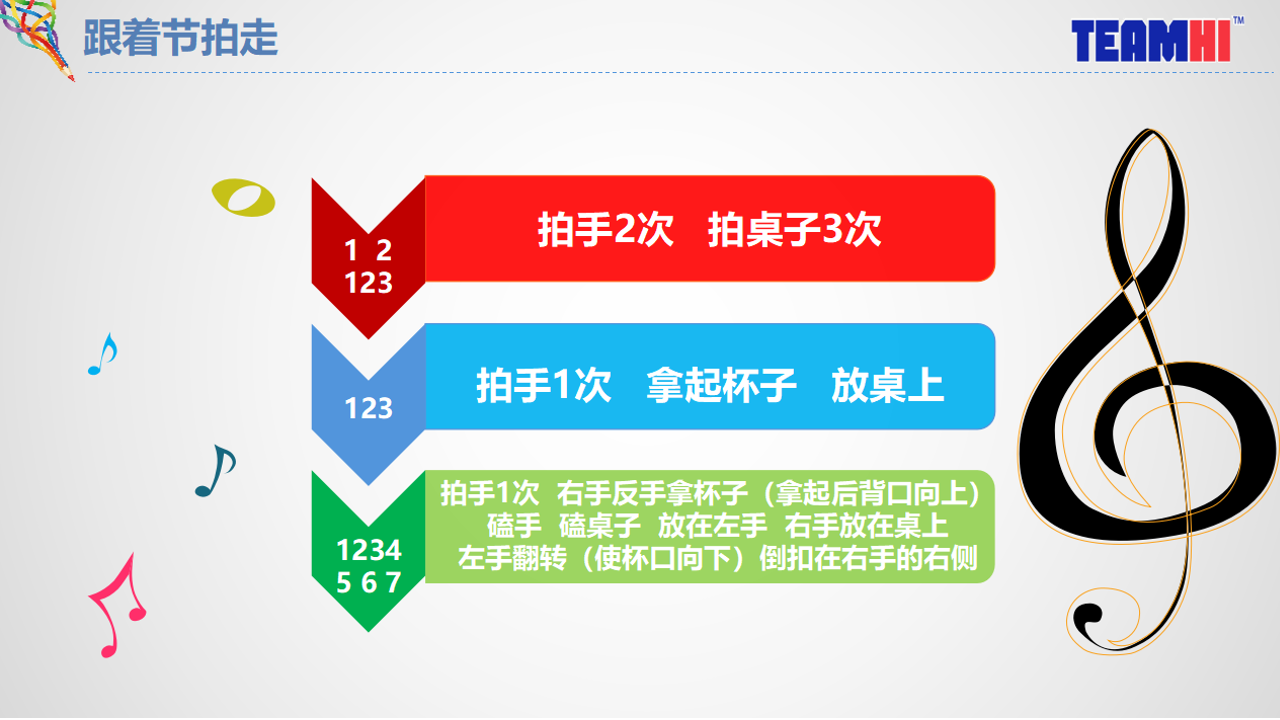 跟着节拍走

TEAMHI™

1 2
123

拍手2次　拍桌子3次

123

拍手1次　拿起杯子　放桌上

1234
5 6 7

拍手1次　右手反手拿杯子（拿起后背口向上）
磕手　磕桌子　放在左手　右手放在桌上
左手翻转（使杯口向下）倒扣在右手的右侧